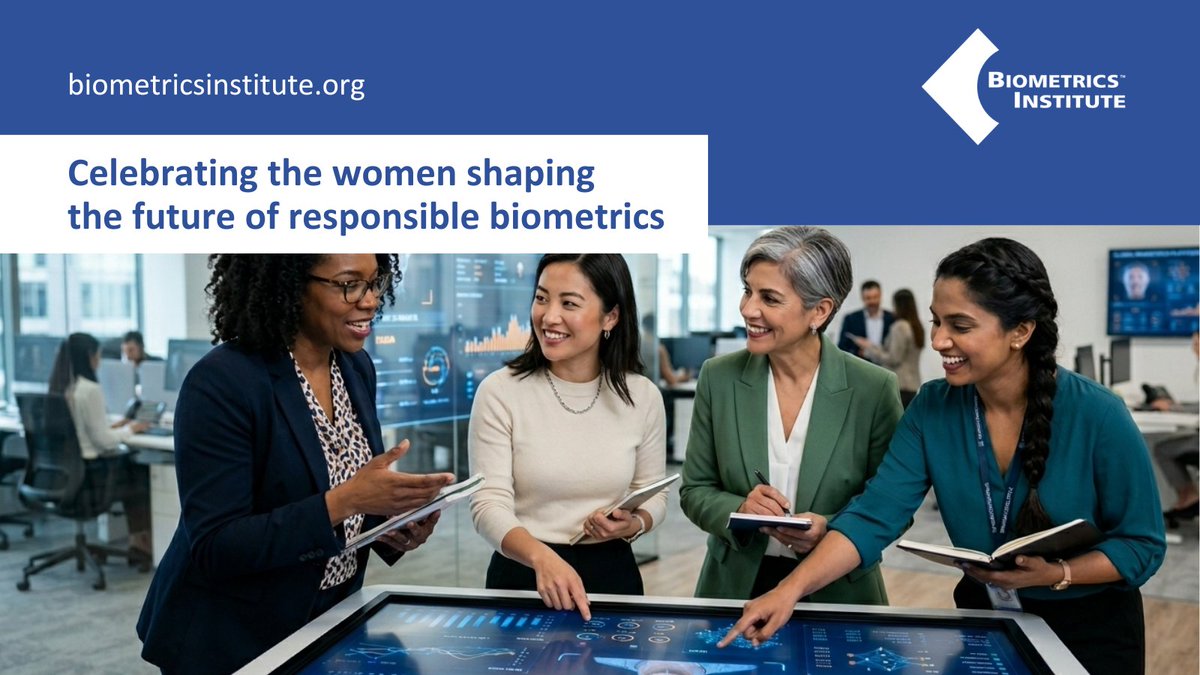 biometricsinstitute.org

BIOMETRICS™ INSTITUTE

Celebrating the women shaping the future of responsible biometrics